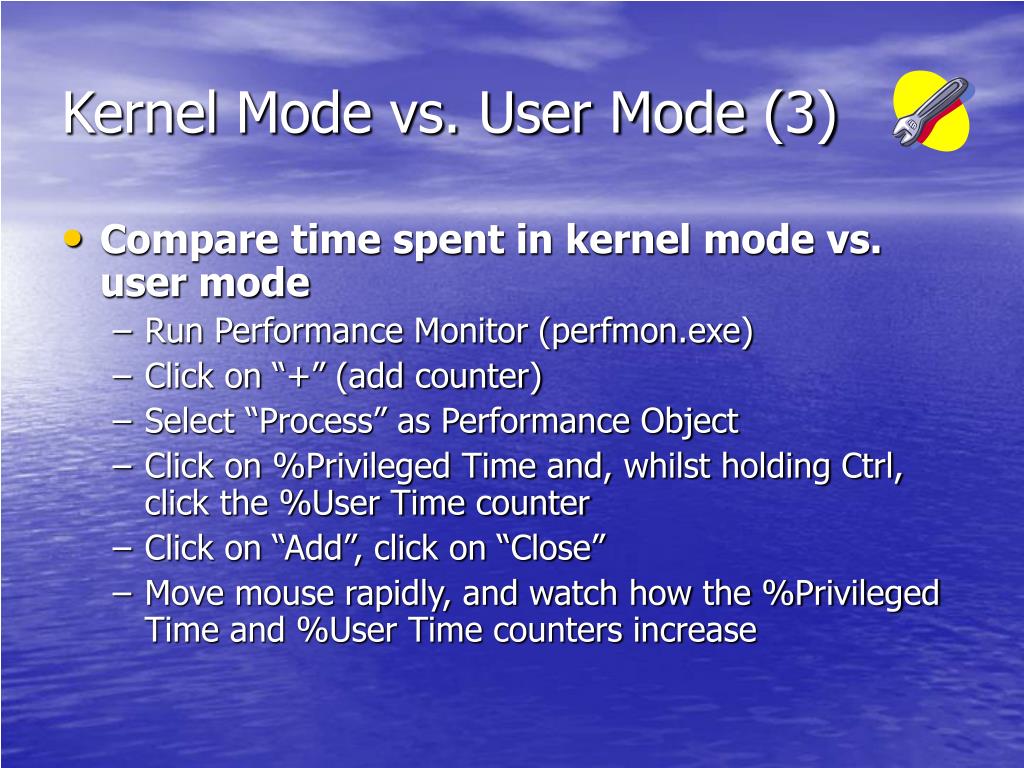 Kernel Mode vs. User Mode (3)

• Compare time spent in kernel mode vs. user mode
– Run Performance Monitor (perfmon.exe)
– Click on “+” (add counter)
– Select “Process” as Performance Object
– Click on %Privileged Time and, whilst holding Ctrl, click the %User Time counter
– Click on “Add”, click on “Close”
– Move mouse rapidly, and watch how the %Privileged Time and %User Time counters increase